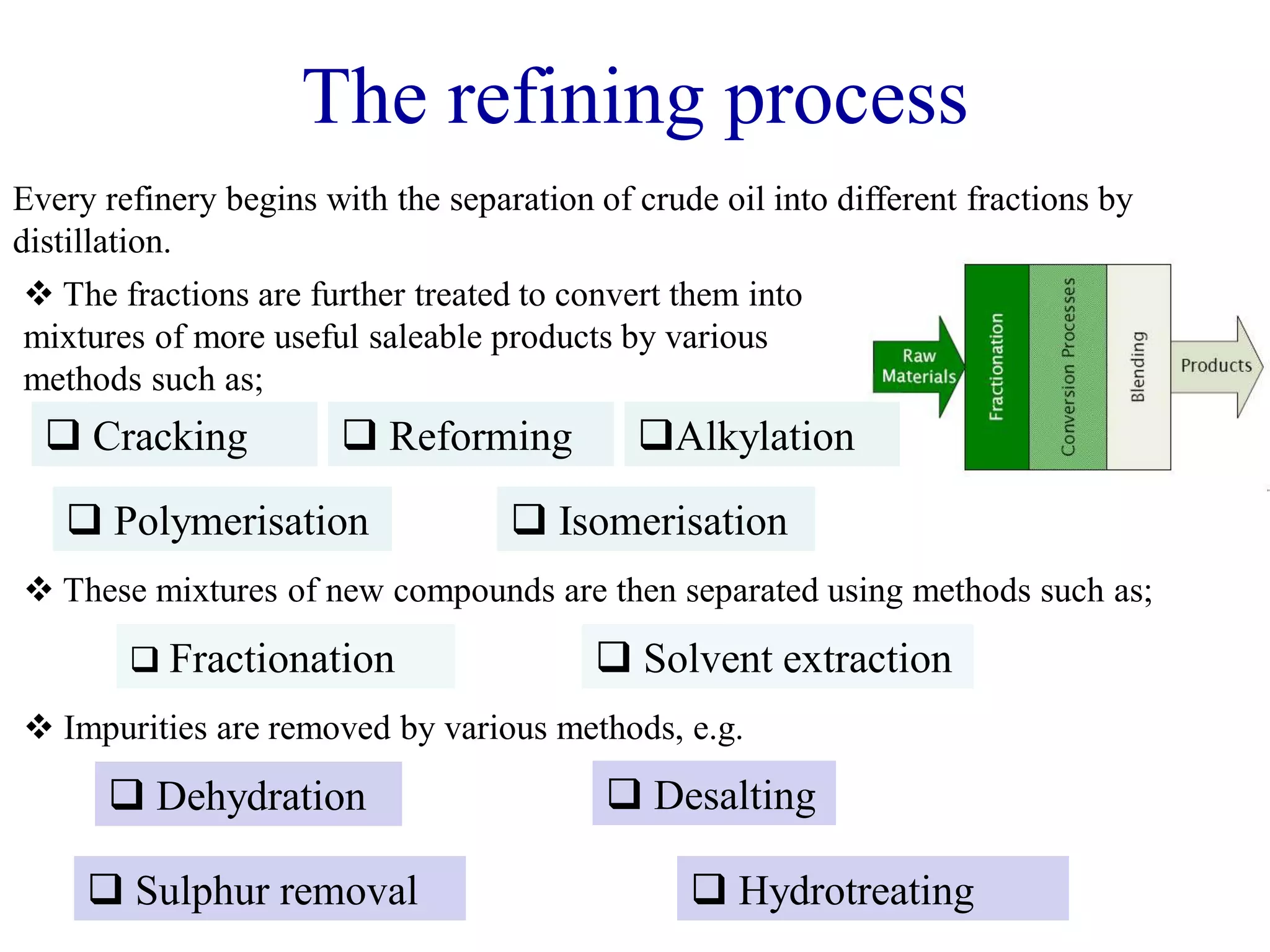 The refining process

Every refinery begins with the separation of crude oil into different fractions by distillation.

❖ The fractions are further treated to convert them into mixtures of more useful saleable products by various methods such as;

Raw Materials
Fractionation
Conversion Processes
Blending
Products

❑ Cracking
❑ Reforming
❑Alkylation
❑ Polymerisation
❑ Isomerisation

❖ These mixtures of new compounds are then separated using methods such as;

❑ Fractionation
❑ Solvent extraction

❖ Impurities are removed by various methods, e.g.

❑ Dehydration
❑ Desalting
❑ Sulphur removal
❑ Hydrotreating